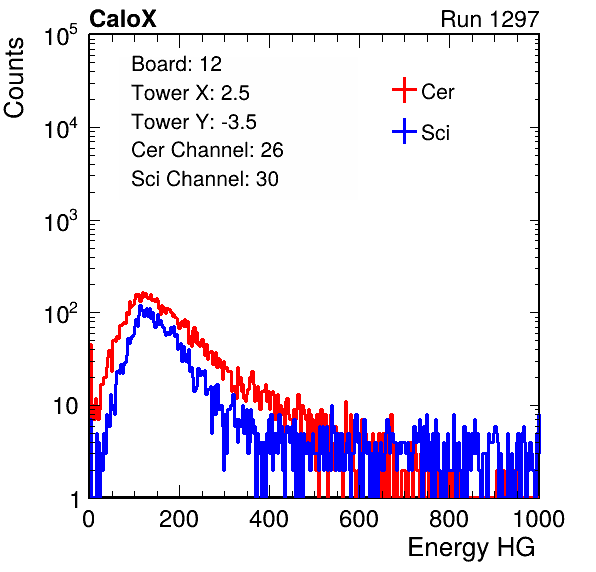 CaloX

Run 1297

Counts

$10^5$

$10^4$

$10^3$

$10^2$

10

1

Board: 12
Tower X: 2.5
Tower Y: -3.5
Cer Channel: 26
Sci Channel: 30

Cer

Sci

0 200 400 600 800 1000

Energy HG